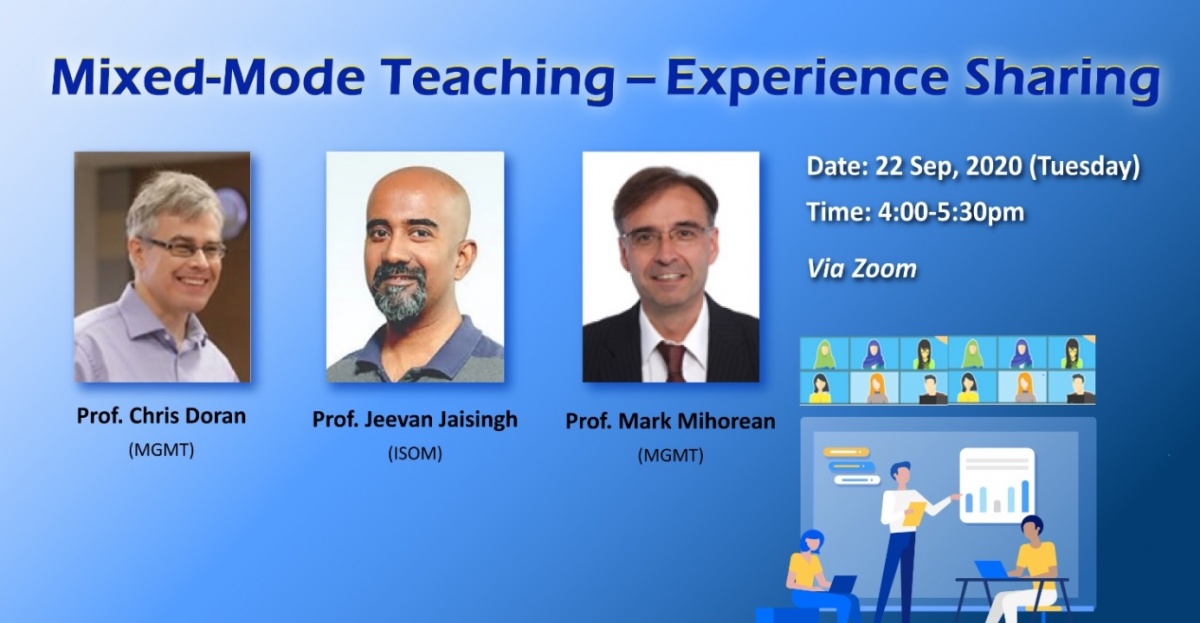 Mixed-Mode Teaching – Experience Sharing

Prof. Chris Doran
(MGMT)

Prof. Jeevan Jaisingh
(ISOM)

Prof. Mark Mihorean
(MGMT)

Date: 22 Sep, 2020 (Tuesday)

Time: 4:00-5:30pm

Via Zoom